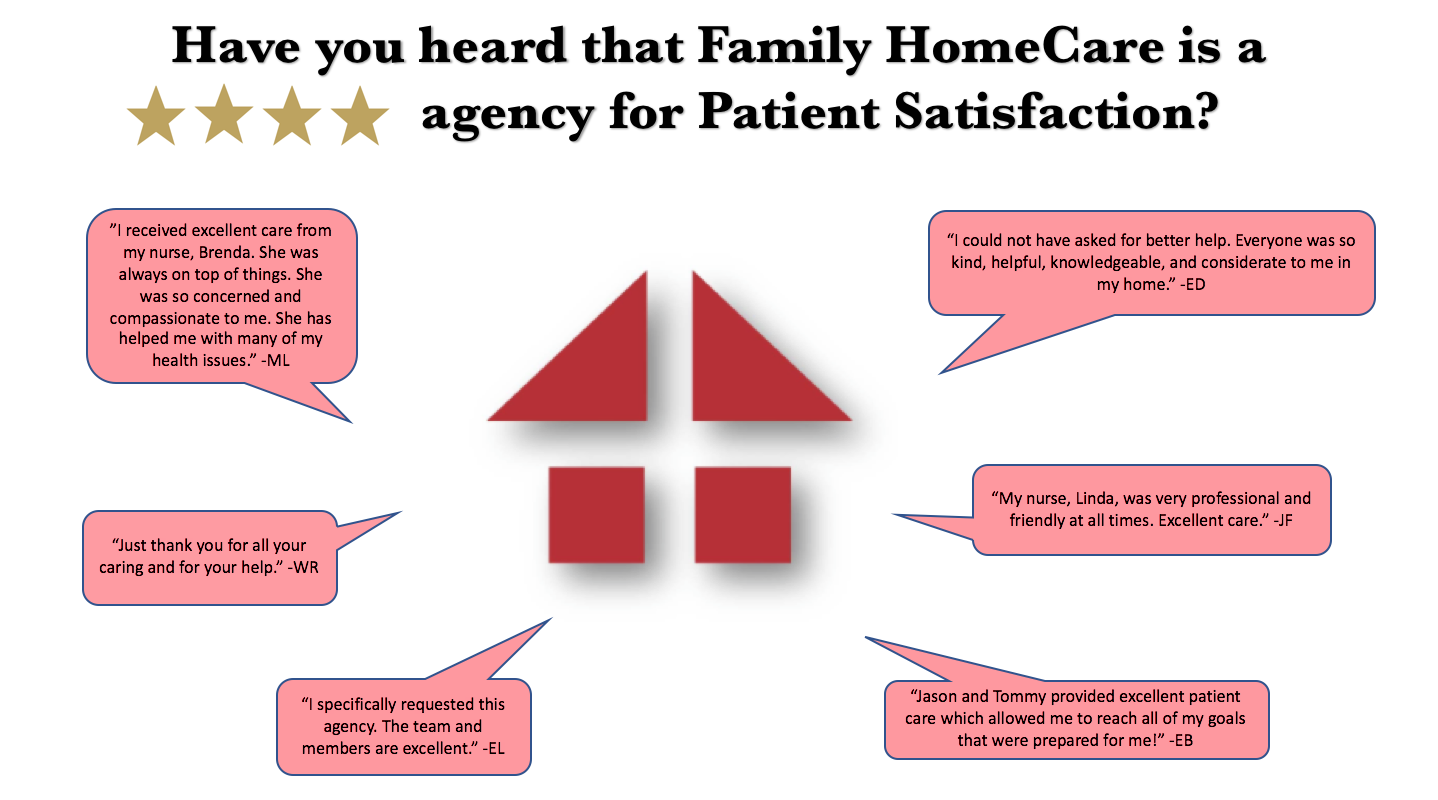 Have you heard that Family HomeCare is a agency for Patient Satisfaction?

"I received excellent care from my nurse, Brenda. She was always on top of things. She was so concerned and compassionate to me. She has helped me with many of my health issues." -ML

"I could not have asked for better help. Everyone was so kind, helpful, knowledgeable, and considerate to me in my home." -ED

"Just thank you for all your caring and for your help." -WR

"My nurse, Linda, was very professional and friendly at all times. Excellent care." -JF

"I specifically requested this agency. The team and members are excellent." -EL

"Jason and Tommy provided excellent patient care which allowed me to reach all of my goals that were prepared for me!" -EB